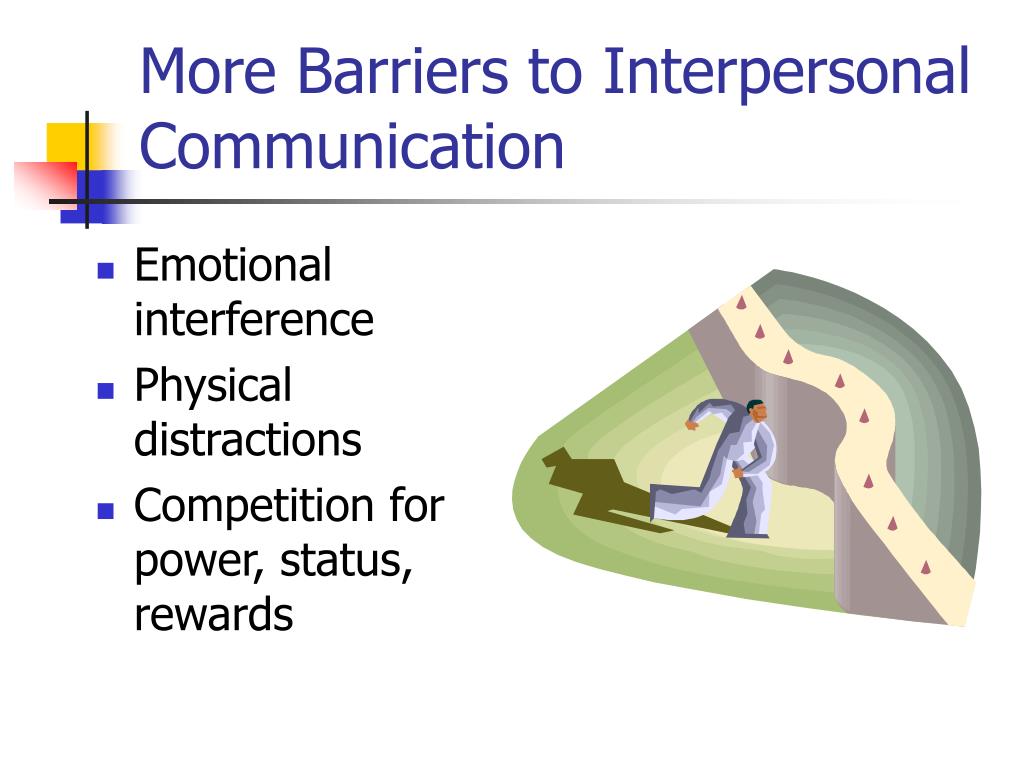 More Barriers to Interpersonal Communication

- Emotional interference
- Physical distractions
- Competition for power, status, rewards